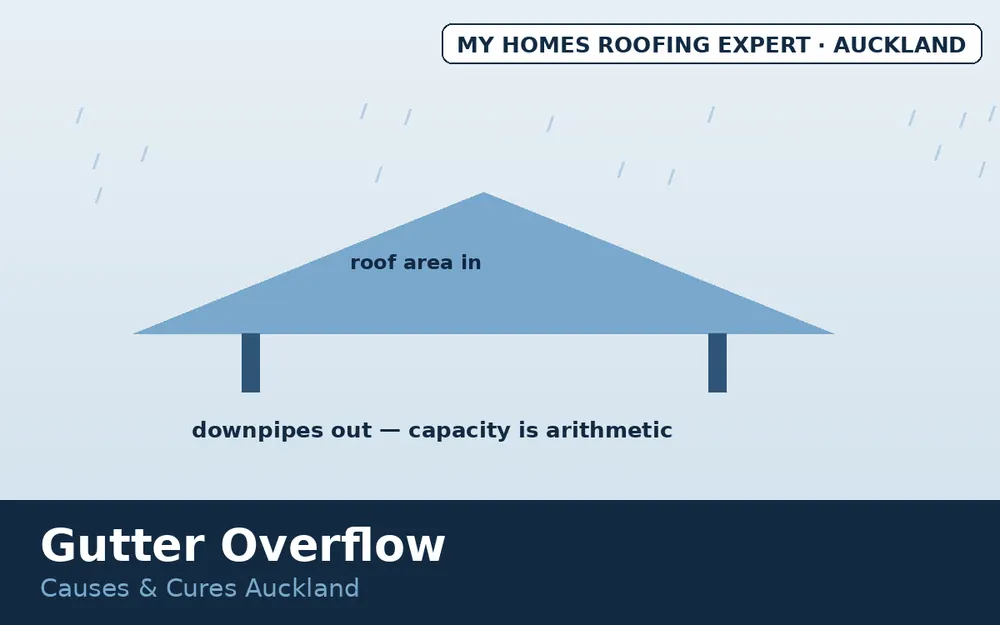 MY HOMES ROOFING EXPERT · AUCKLAND

roof area in

downpipes out — capacity is arithmetic

Gutter Overflow

Causes & Cures Auckland